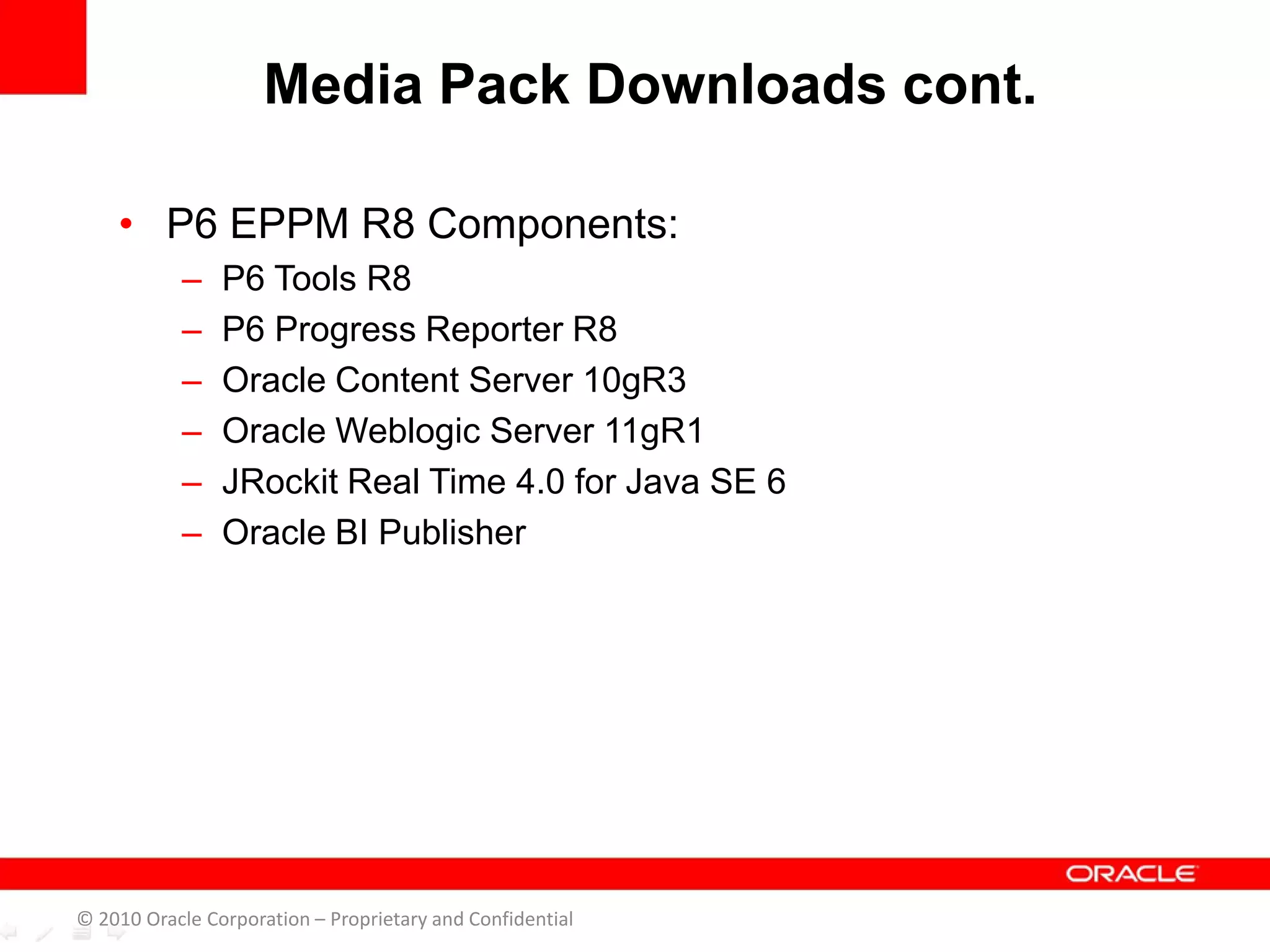 Media Pack Downloads cont.

• P6 EPPM R8 Components:
– P6 Tools R8
– P6 Progress Reporter R8
– Oracle Content Server 10gR3
– Oracle Weblogic Server 11gR1
– JRockit Real Time 4.0 for Java SE 6
– Oracle BI Publisher

ORACLE

© 2010 Oracle Corporation – Proprietary and Confidential